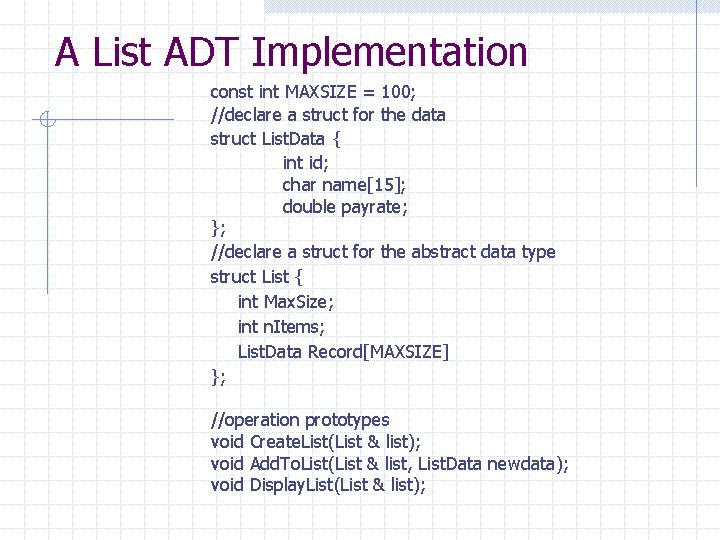 A List ADT Implementation

const int MAXSIZE = 100;
//declare a struct for the data
struct ListData {
int id;
char name[15];
double payrate;
};
//declare a struct for the abstract data type
struct List {
int MaxSize;
int nItems;
ListData Record[MAXSIZE]
};

//operation prototypes
void CreateList(List & list);
void AddToList(List & list, ListData newdata);
void DisplayList(List & list);